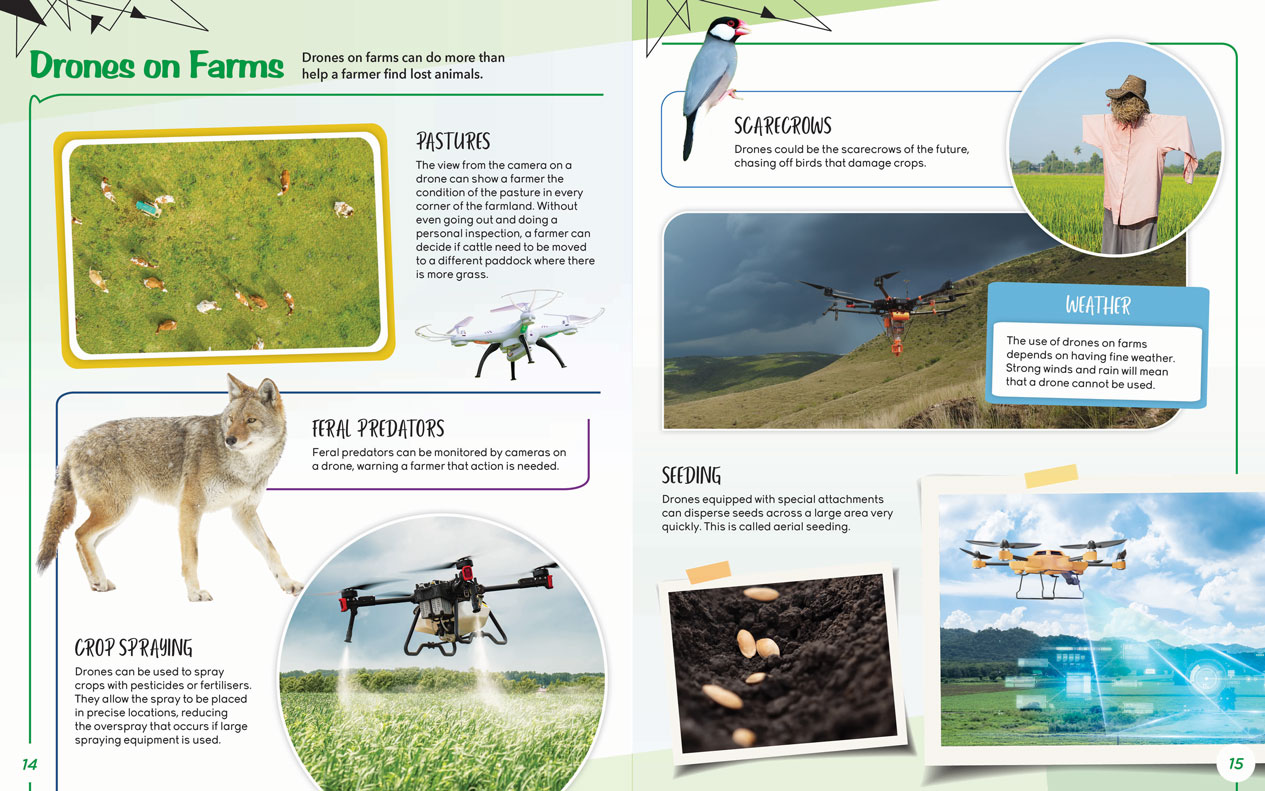 Drones on Farms

Drones on farms can do more than help a farmer find lost animals.

PASTURES

The view from the camera on a drone can show a farmer the condition of the pasture in every corner of the farmland. Without even going out and doing a personal inspection, a farmer can decide if cattle need to be moved to a different paddock where there is more grass.

FERAL PREDATORS

Feral predators can be monitored by cameras on a drone, warning a farmer that action is needed.

CROP SPRAYING

Drones can be used to spray crops with pesticides or fertilisers. They allow the spray to be placed in precise locations, reducing the overspray that occurs if large spraying equipment is used.

14

SCARECROWS

Drones could be the scarecrows of the future, chasing off birds that damage crops.

WEATHER

The use of drones on farms depends on having fine weather. Strong winds and rain will mean that a drone cannot be used.

SEEDING

Drones equipped with special attachments can disperse seeds across a large area very quickly. This is called aerial seeding.

15